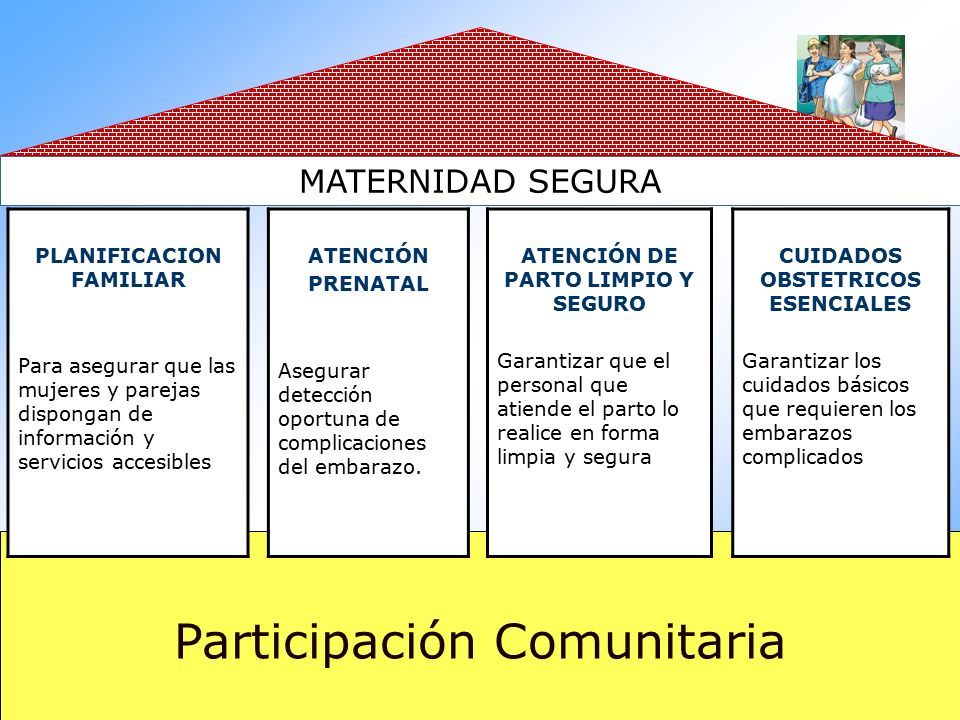 MATERNIDAD SEGURA

PLANIFICACION FAMILIAR

Para asegurar que las mujeres y parejas dispongan de información y servicios accesibles

ATENCIÓN PRENATAL

Asegurar detección oportuna de complicaciones del embarazo.

ATENCIÓN DE PARTO LIMPIO Y SEGURO

Garantizar que el personal que atiende el parto lo realice en forma limpia y segura

CUIDADOS OBSTETRICOS ESENCIALES

Garantizar los cuidados básicos que requieren los embarazos complicados

Participación Comunitaria